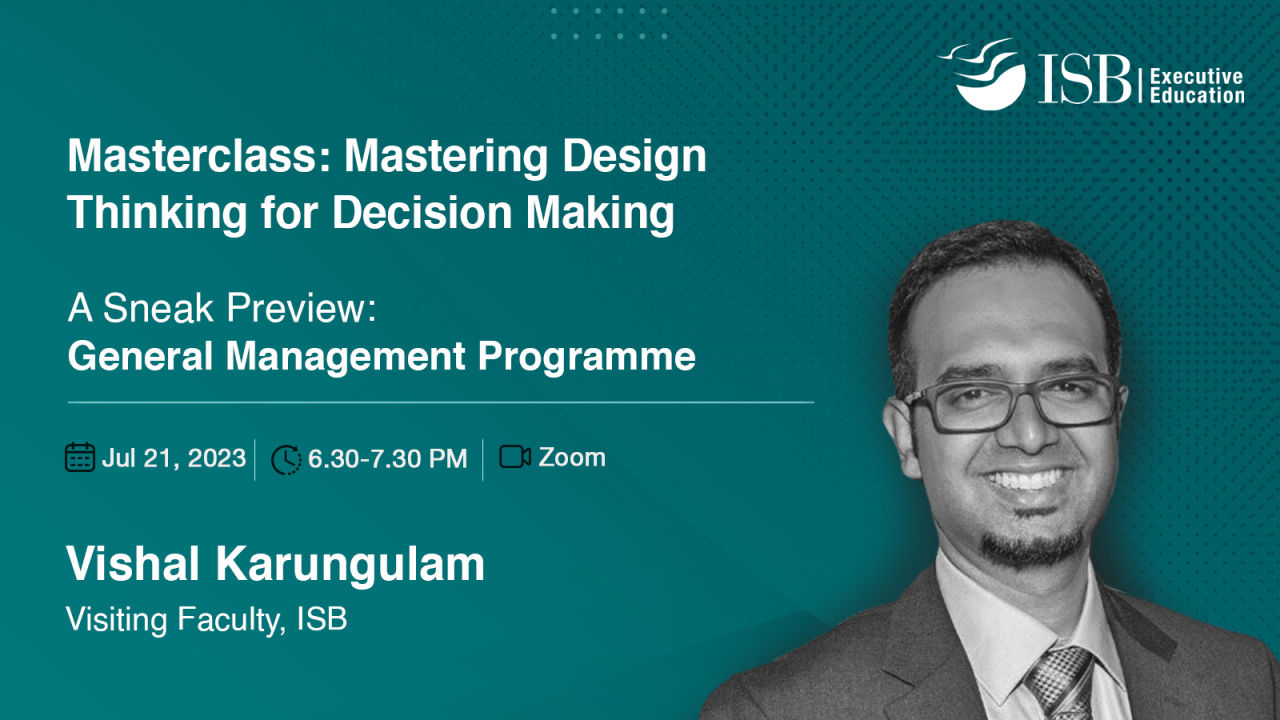 ISB | Executive Education

Masterclass: Mastering Design Thinking for Decision Making

A Sneak Preview:
General Management Programme

Jul 21, 2023 | 6.30-7.30 PM | Zoom

Vishal Karungulam
Visiting Faculty, ISB